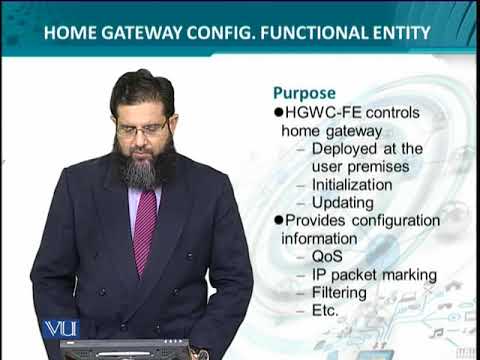 HOME GATEWAY CONFIG. FUNCTIONAL ENTITY

Purpose
●HGWC-FE controls home gateway
– Deployed at the user premises
– Initialization
– Updating
●Provides configuration information
– QoS
– IP packet marking
– Filtering
– Etc.

VU